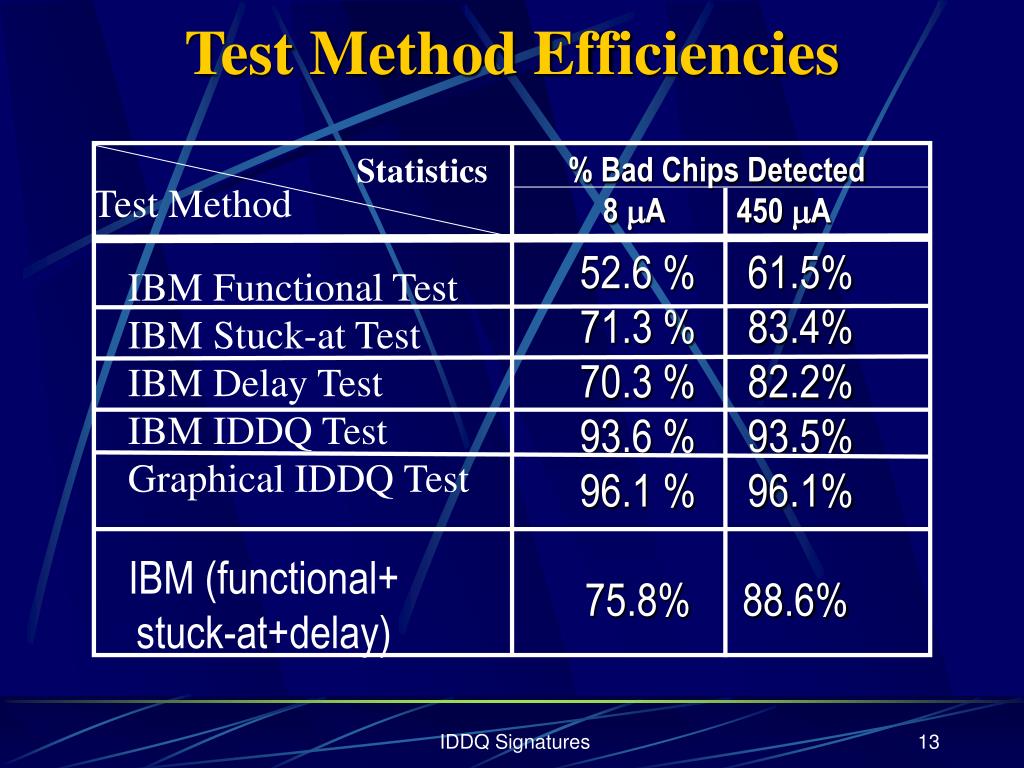 Test Method Efficiencies

| Statistics / Test Method | % Bad Chips Detected 8 $\mu$A | % Bad Chips Detected 450 $\mu$A |
|---|---|---|
| IBM Functional Test | 52.6 % | 61.5% |
| IBM Stuck-at Test | 71.3 % | 83.4% |
| IBM Delay Test | 70.3 % | 82.2% |
| IBM IDDQ Test | 93.6 % | 93.5% |
| Graphical IDDQ Test | 96.1 % | 96.1% |
| IBM (functional+ stuck-at+delay) | 75.8% | 88.6% |

IDDQ Signatures

13